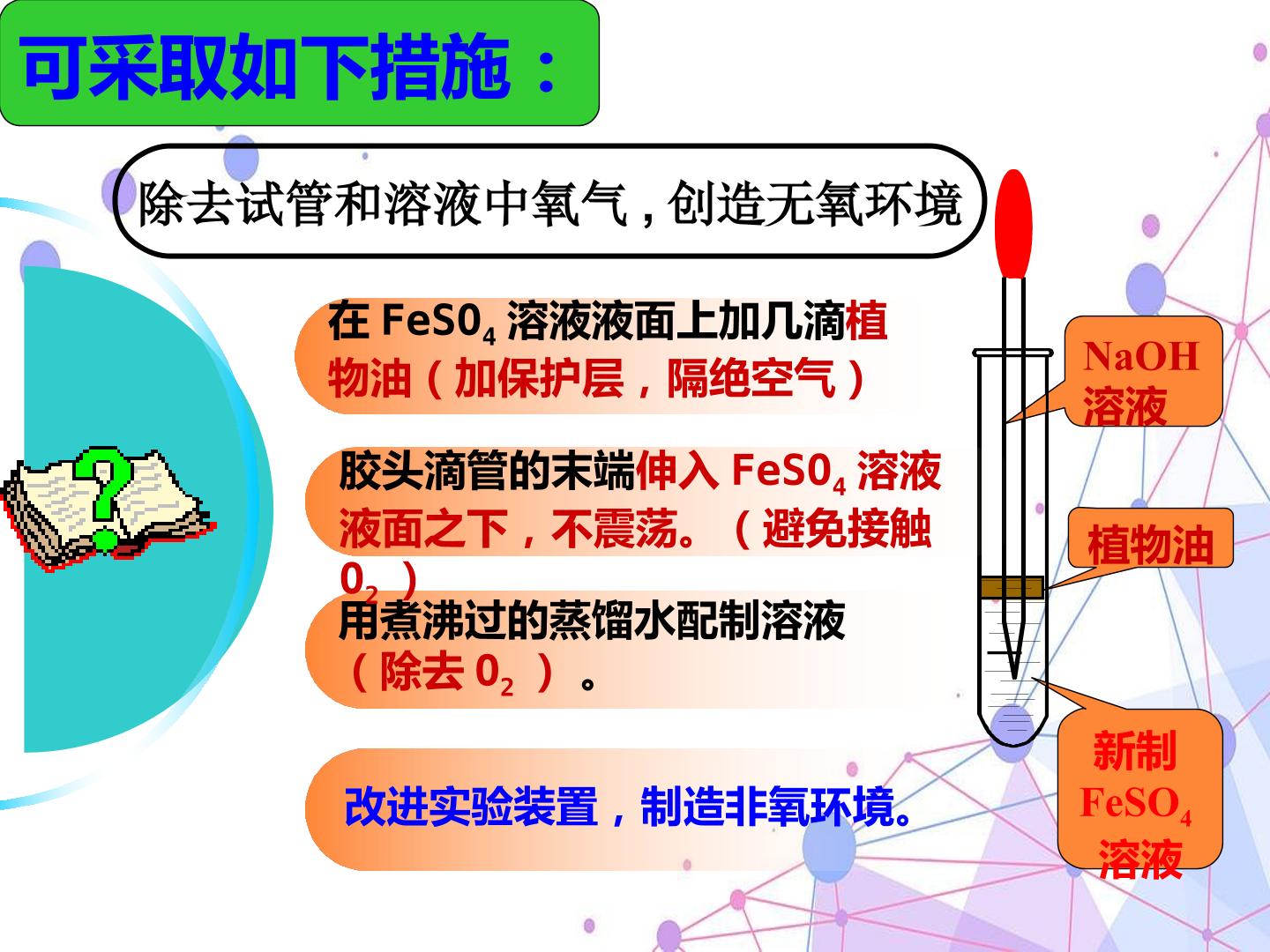 可采取如下措施：

除去试管和溶液中氧气，创造无氧环境

在 $FeS0_4$ 溶液液面上加几滴植物油（加保护层，隔绝空气）

胶头滴管的末端伸入 $FeS0_4$ 溶液液面之下，不震荡。（避免接触 $0_2$ ）

用煮沸过的蒸馏水配制溶液（除去 $0_2$ ）。

改进实验装置，制造非氧环境。

NaOH 溶液

植物油

新制 $FeSO_4$ 溶液